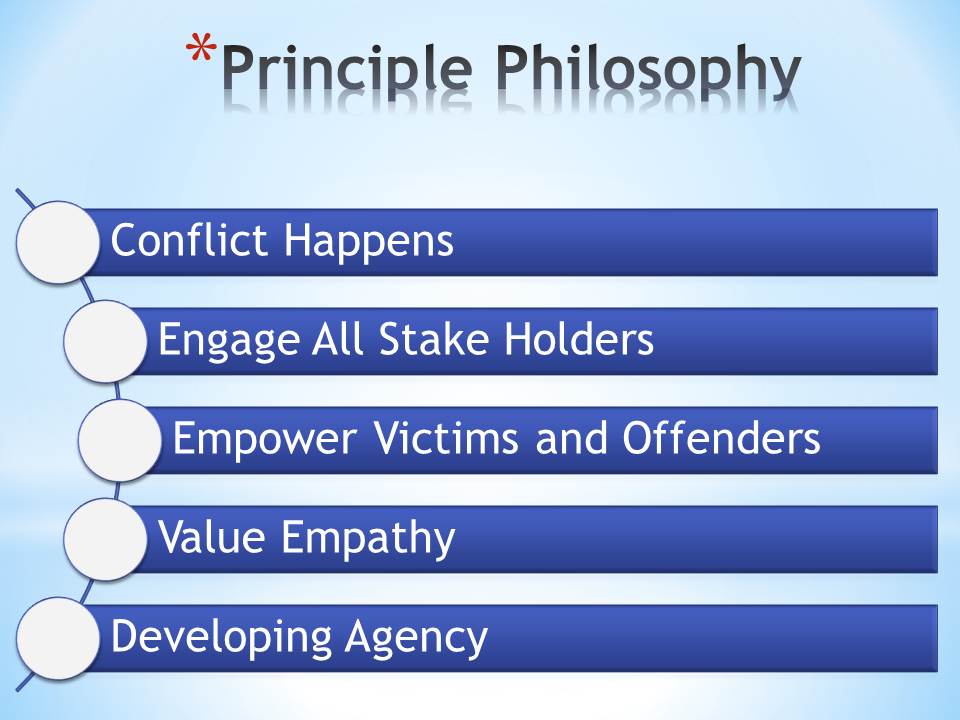 *Principle Philosophy

Conflict Happens

Engage All Stake Holders

Empower Victims and Offenders

Value Empathy

Developing Agency